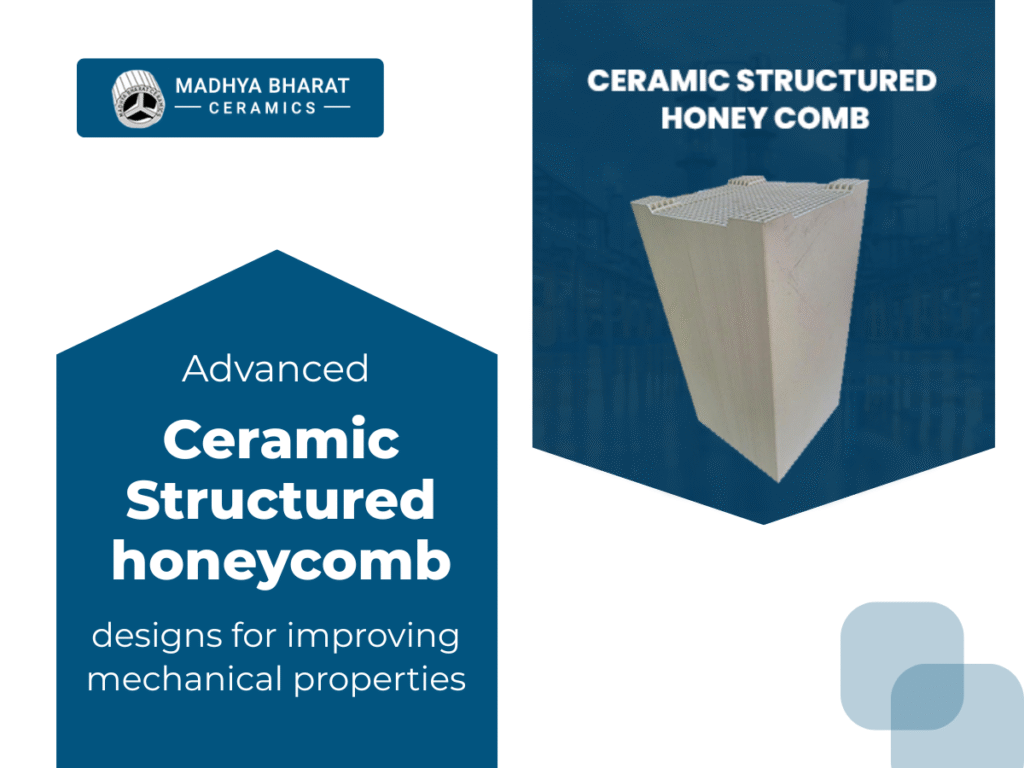 MADHYA BHARAT
— CERAMICS —

CERAMIC STRUCTURED HONEY COMB

Advanced

Ceramic Structured honeycomb

designs for improving mechanical properties